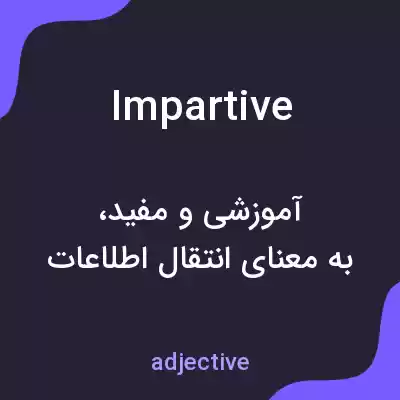 Impartive

آموزشی و مفید،
به معنای انتقال اطلاعات

adjective